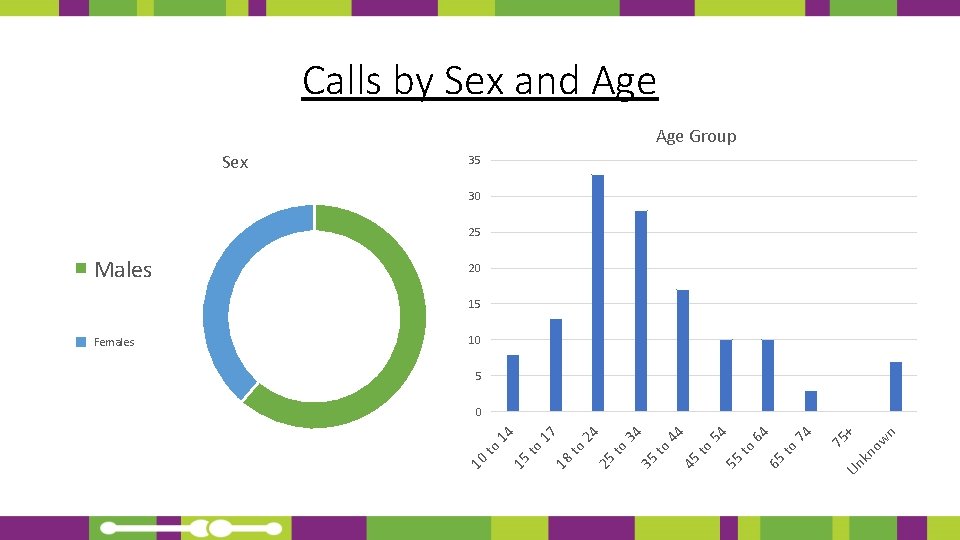 Calls by Sex and Age

Sex

Males

Females

Age Group

35
30
25
20
15
10
5
0

10 to 14
15 to 17
18 to 24
25 to 34
35 to 44
45 to 54
55 to 64
65 to 74
75+
Unknown